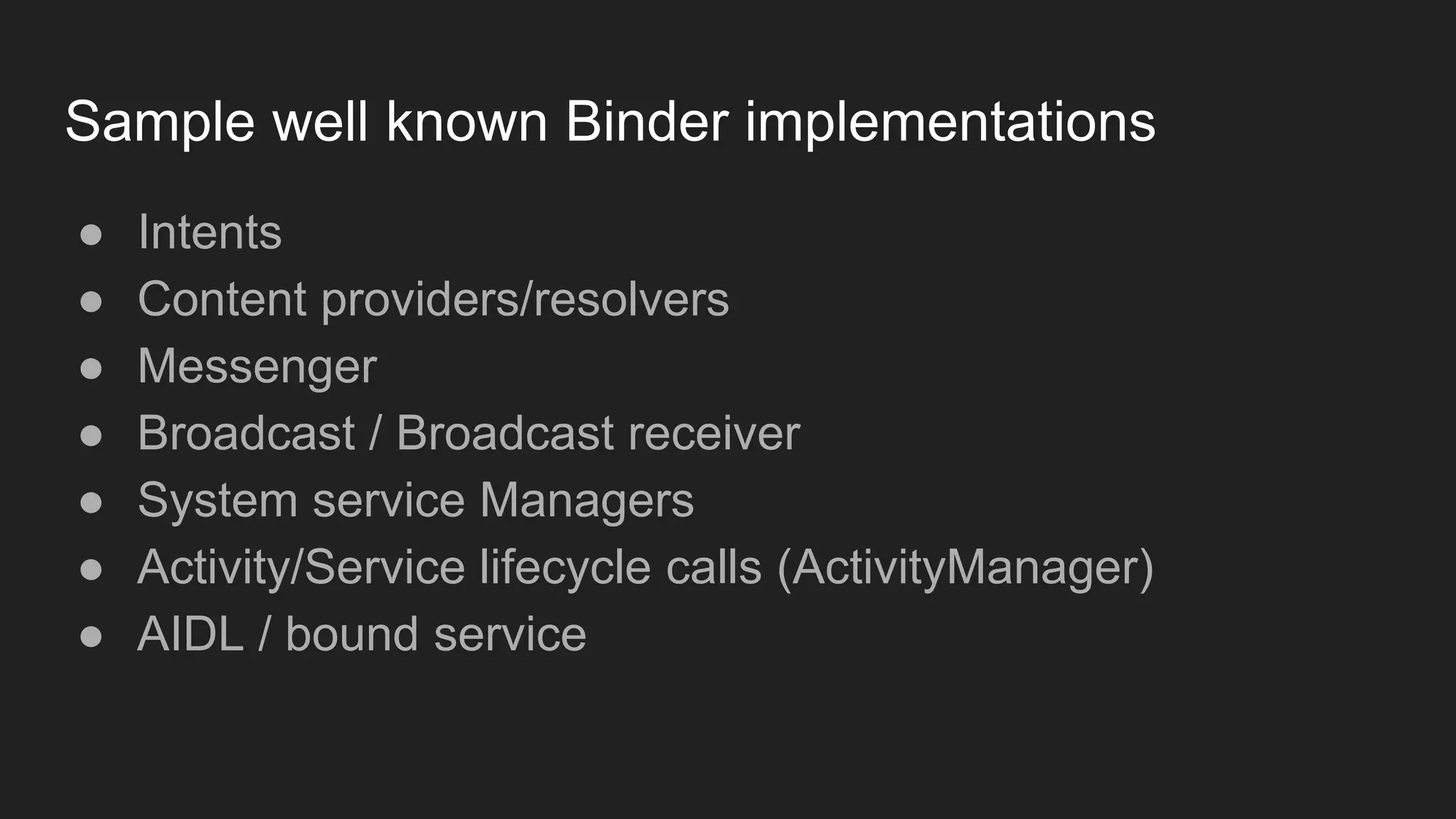 Sample well known Binder implementations

● Intents
● Content providers/resolvers
● Messenger
● Broadcast / Broadcast receiver
● System service Managers
● Activity/Service lifecycle calls (ActivityManager)
● AIDL / bound service